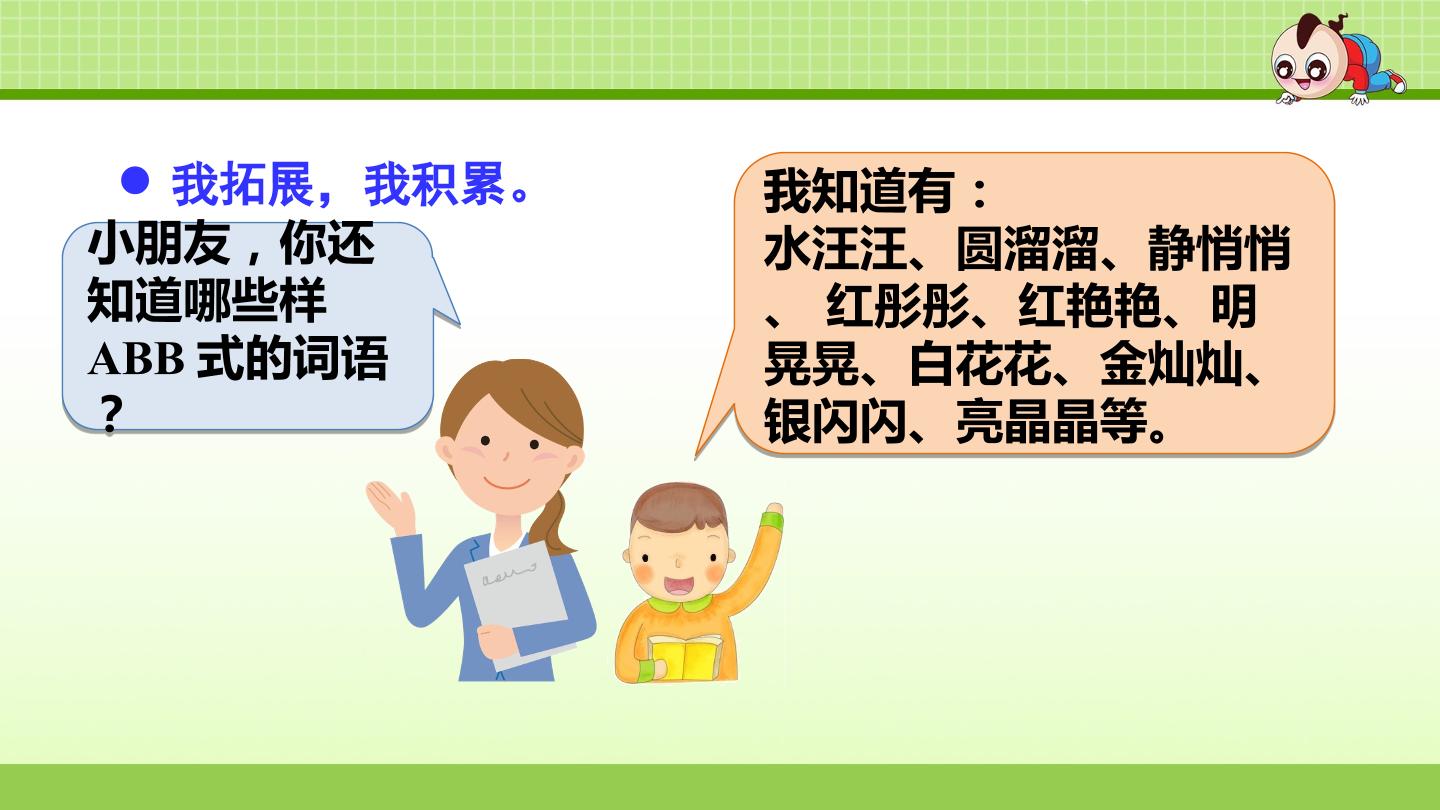 • 我拓展，我积累。

小朋友，你还知道哪些样ABB式的词语？

我知道有：
水汪汪、圆溜溜、静悄悄、红彤彤、红艳艳、明晃晃、白花花、金灿灿、银闪闪、亮晶晶等。